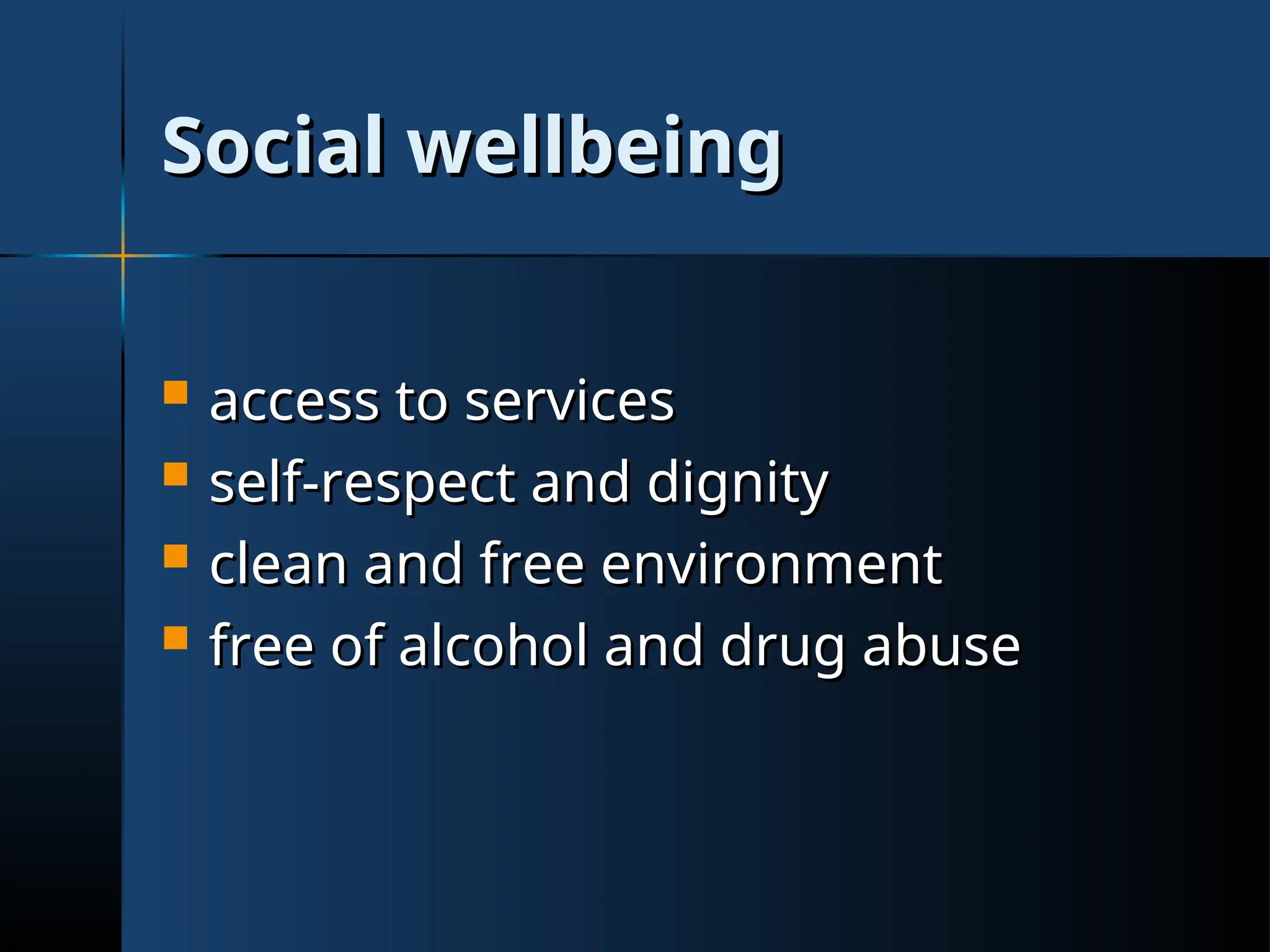 Social wellbeing

- access to services
- self-respect and dignity
- clean and free environment
- free of alcohol and drug abuse